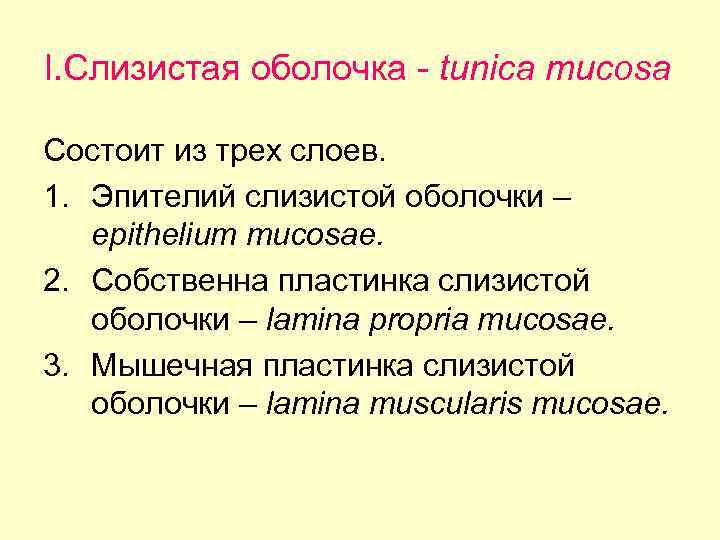 I.Слизистая оболочка - tunica mucosa

Состоит из трех слоев.

1. Эпителий слизистой оболочки – epithelium mucosae.
2. Собственна пластинка слизистой оболочки – lamina propria mucosae.
3. Мышечная пластинка слизистой оболочки – lamina muscularis mucosae.